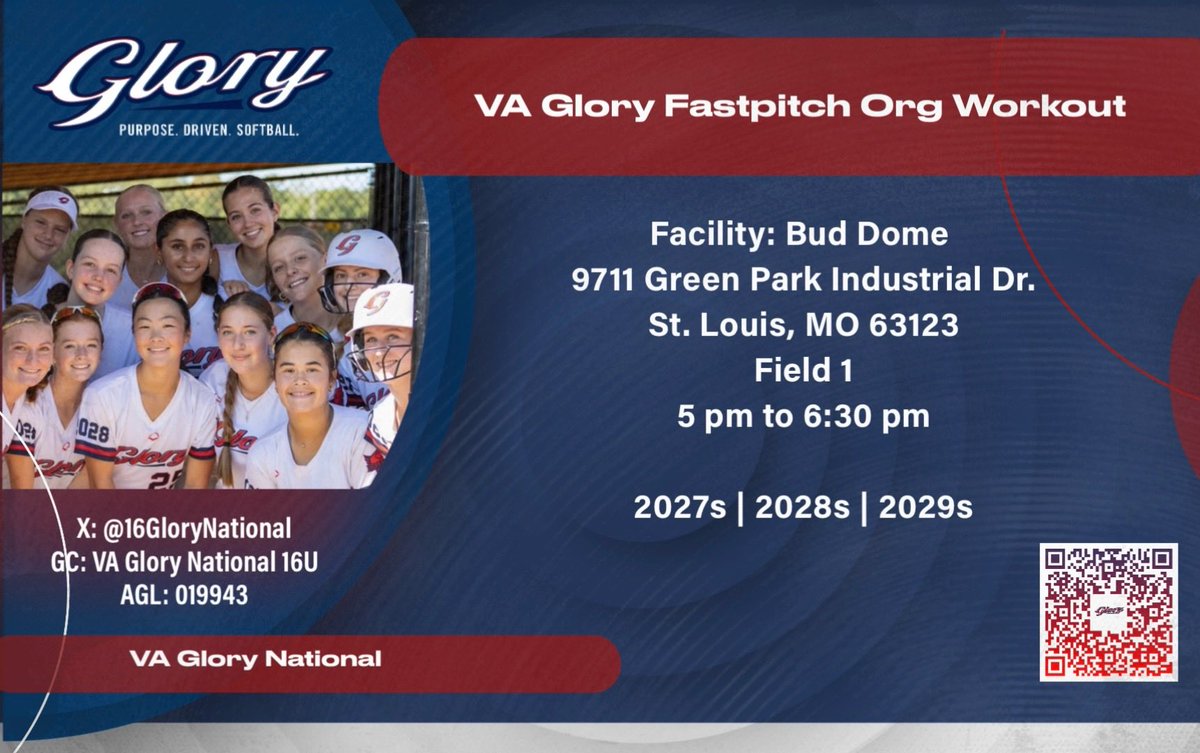 Glory
PURPOSE. DRIVEN. SOFTBALL.

VA Glory Fastpitch Org Workout

Facility: Bud Dome
9711 Green Park Industrial Dr.
St. Louis, MO 63123
Field 1
5 pm to 6:30 pm

2027s | 2028s | 2029s

X: @16GloryNational
GC: VA Glory National 16U
AGL: 019943

VA Glory National

Glory